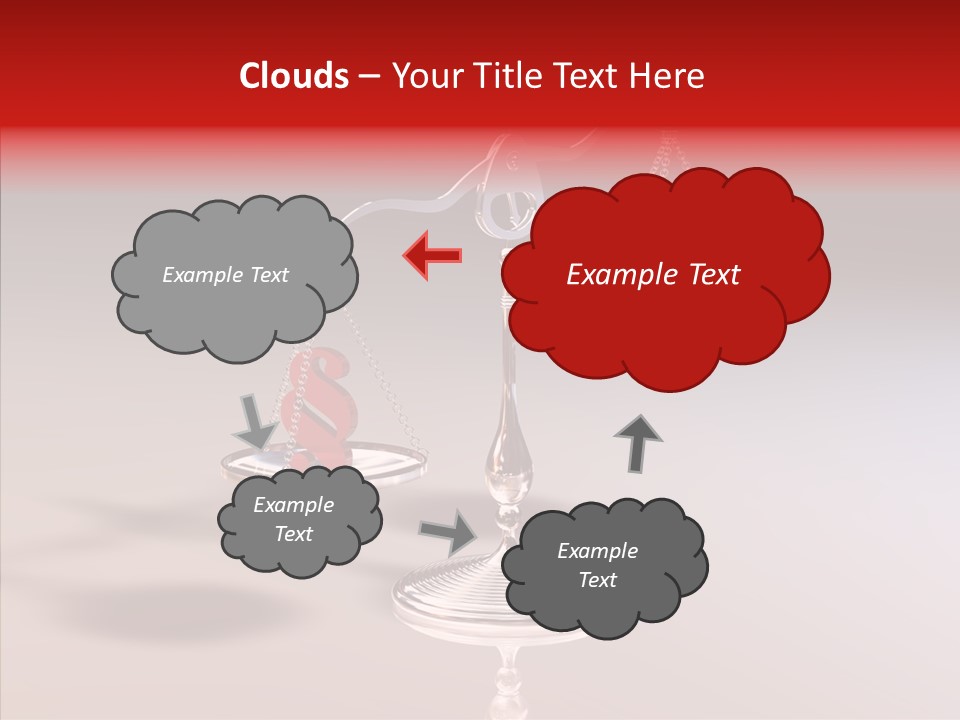 Clouds – Your Title Text Here

Example Text

Example Text

Example Text

Example Text